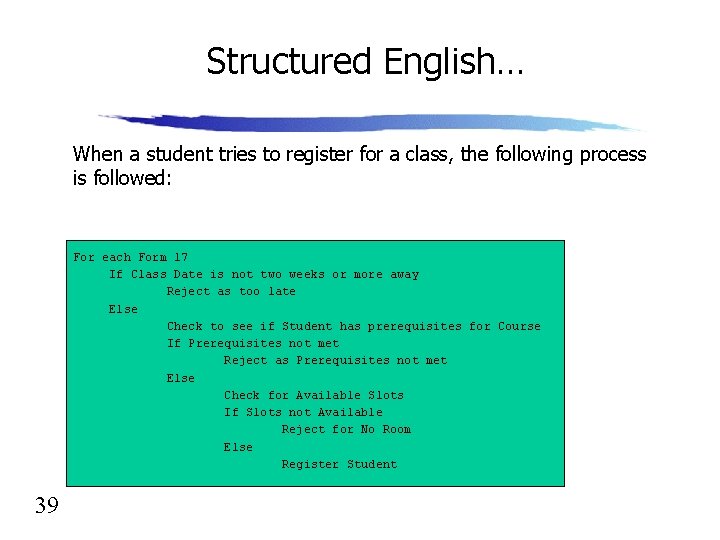 Structured English…

When a student tries to register for a class, the following process is followed:

For each Form 17
If Class Date is not two weeks or more away
Reject as too late
Else
Check to see if Student has prerequisites for Course
If Prerequisites not met
Reject as Prerequisites not met
Else
Check for Available Slots
If Slots not Available
Reject for No Room
Else
Register Student

39